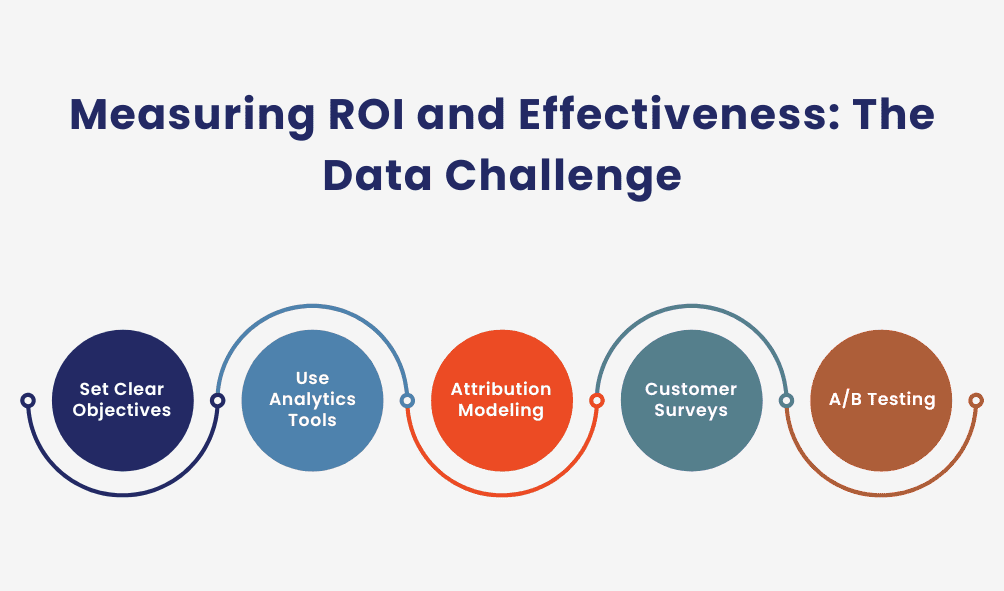 Measuring ROI and Effectiveness: The Data Challenge

Set Clear Objectives

Use Analytics Tools

Attribution Modeling

Customer Surveys

A/B Testing